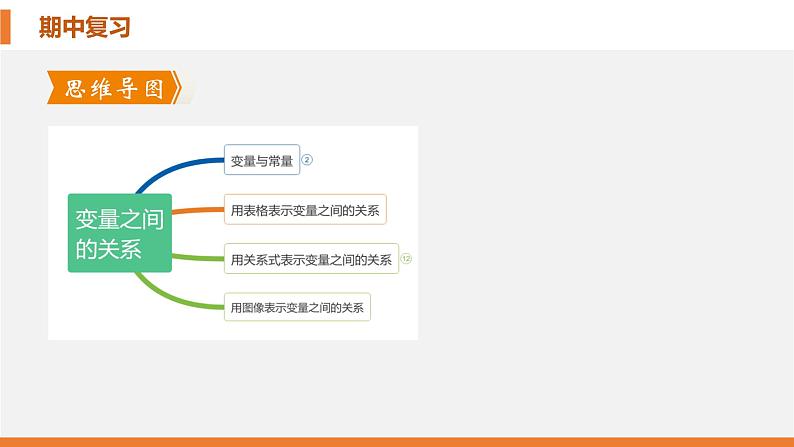 期中复习

思维导图

变量之间的关系

变量与常量 ②

用表格表示变量之间的关系

用关系式表示变量之间的关系 ⑫

用图像表示变量之间的关系